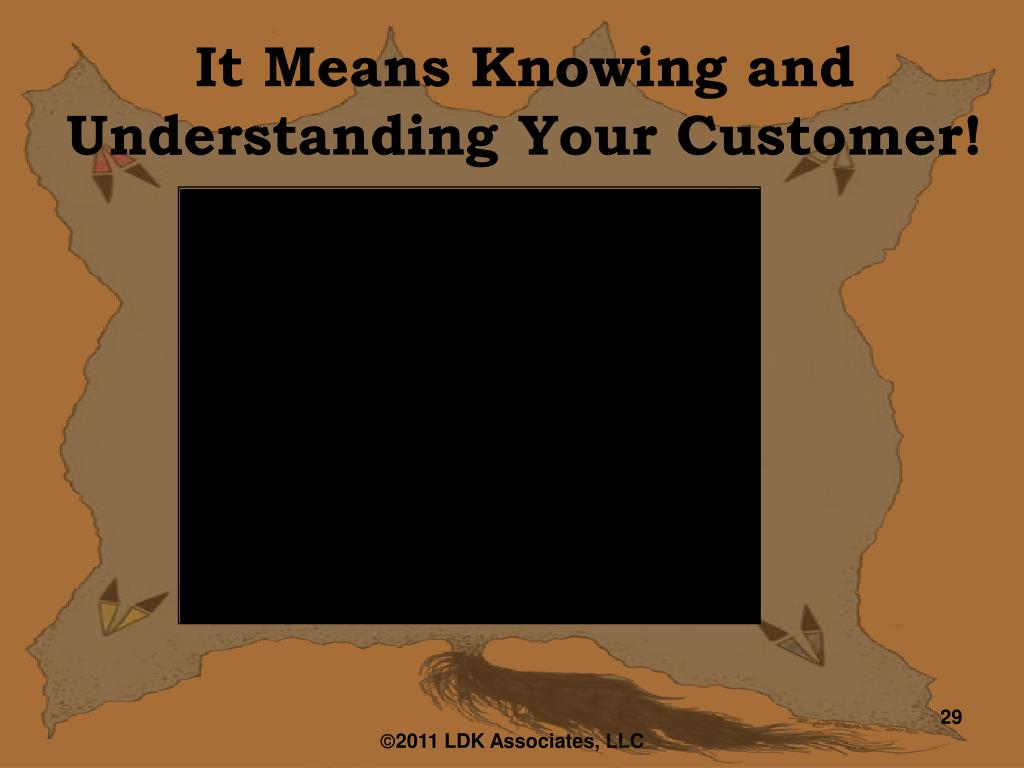 It Means Knowing and Understanding Your Customer!

29

©2011 LDK Associates, LLC